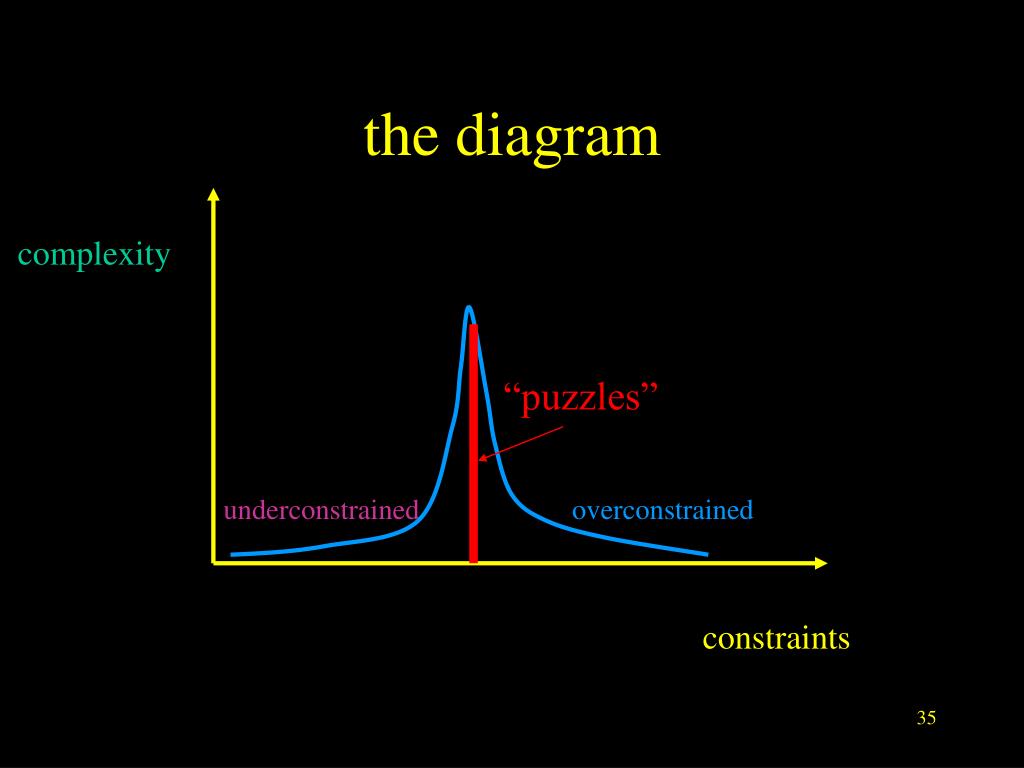 the diagram

complexity

“puzzles”

underconstrained

overconstrained

constraints

35